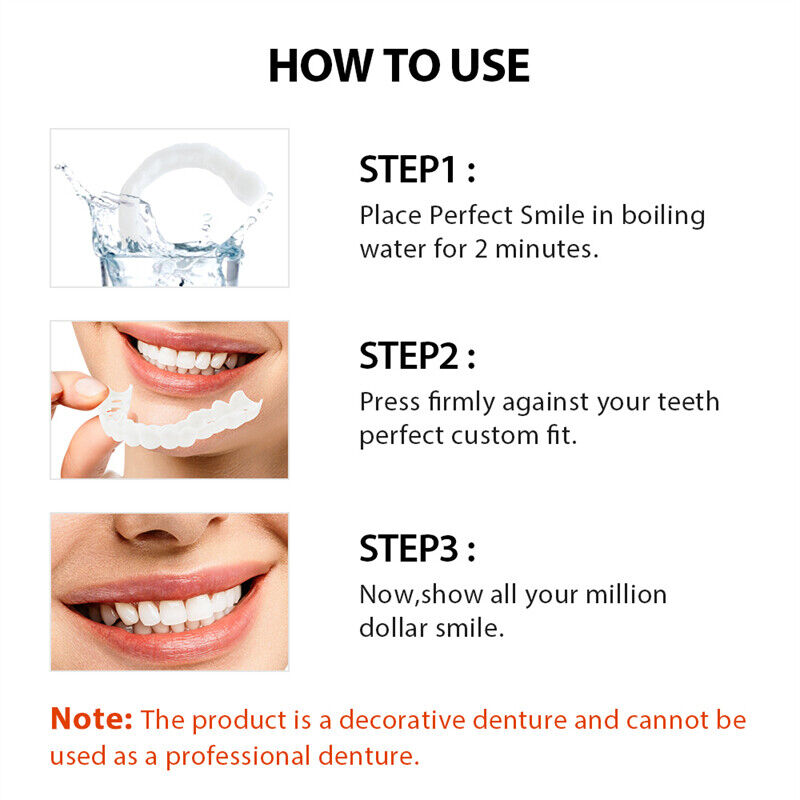 HOW TO USE

STEP1 :
Place Perfect Smile in boiling water for 2 minutes.

STEP2 :
Press firmly against your teeth perfect custom fit.

STEP3 :
Now,show all your million dollar smile.

Note: The product is a decorative denture and cannot be used as a professional denture.